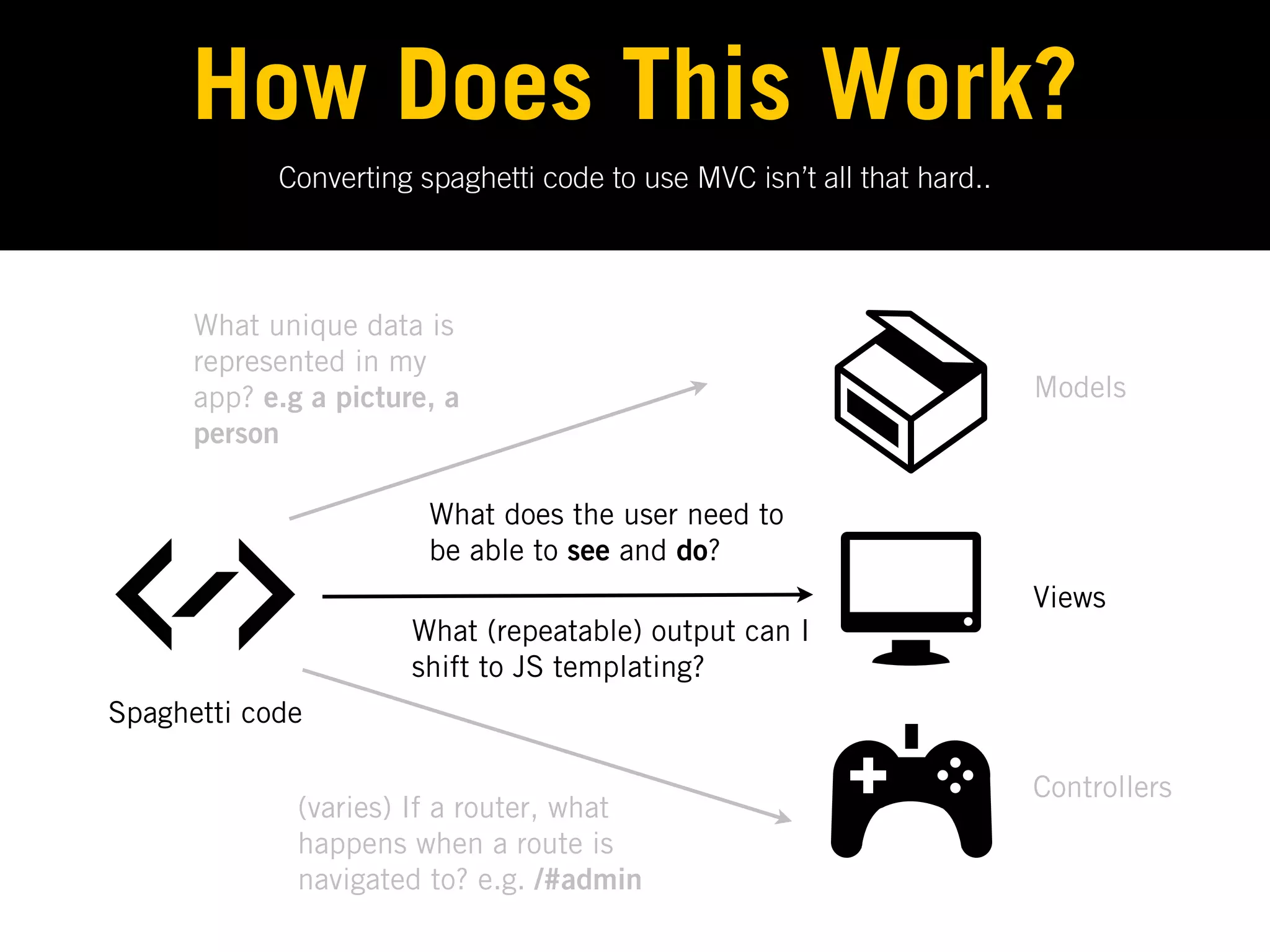 How Does This Work?

Converting spaghetti code to use MVC isn't all that hard..

What unique data is represented in my app? e.g a picture, a person

Models

What does the user need to be able to see and do?

What (repeatable) output can I shift to JS templating?

Views

Spaghetti code

(varies) If a router, what happens when a route is navigated to? e.g. /#admin

Controllers